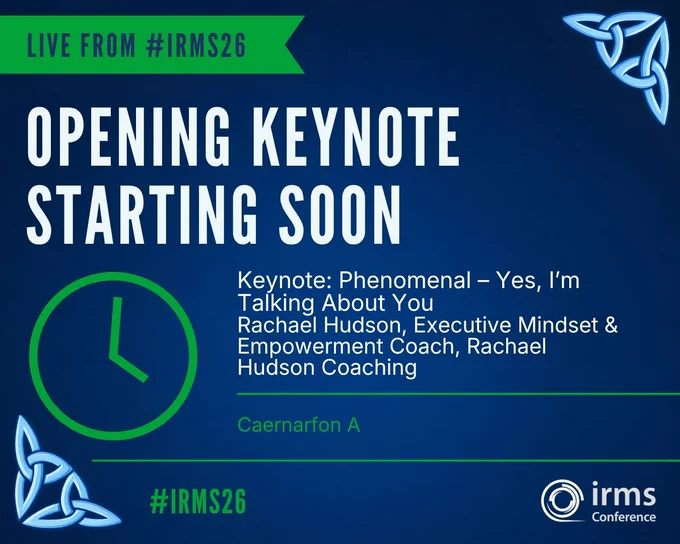 LIVE FROM #IRMS26

OPENING KEYNOTE STARTING SOON

Keynote: Phenomenal – Yes, I'm Talking About You
Rachael Hudson, Executive Mindset & Empowerment Coach, Rachael Hudson Coaching

Caernarfon A

#IRMS26

irms
Conference